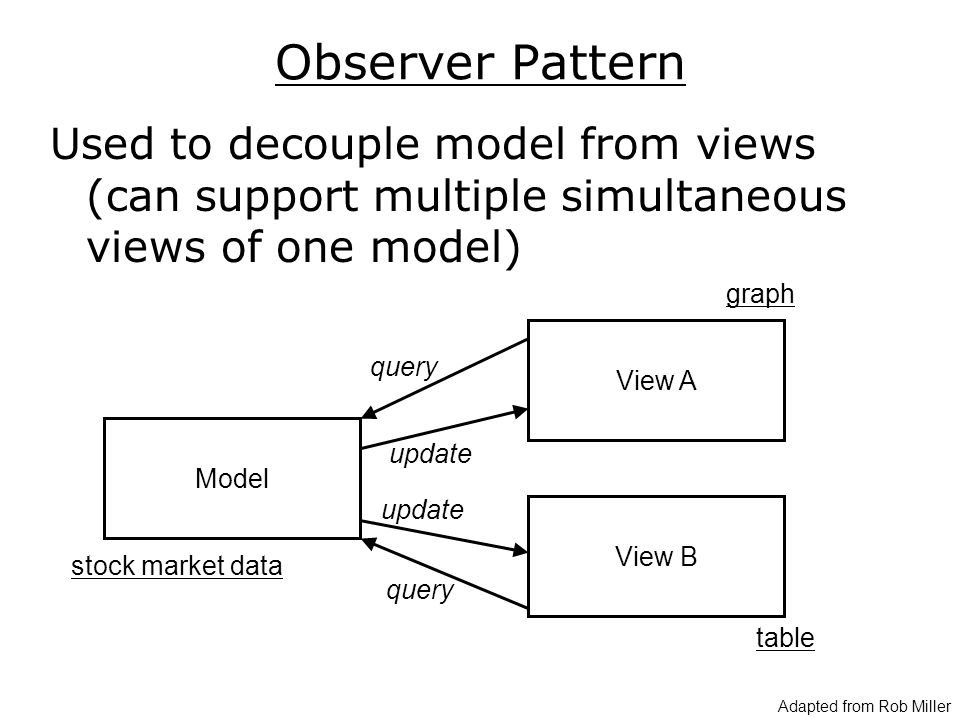 Observer Pattern

Used to decouple model from views (can support multiple simultaneous views of one model)

graph

query

View A

update

Model

update

View B

stock market data

query

table

Adapted from Rob Miller